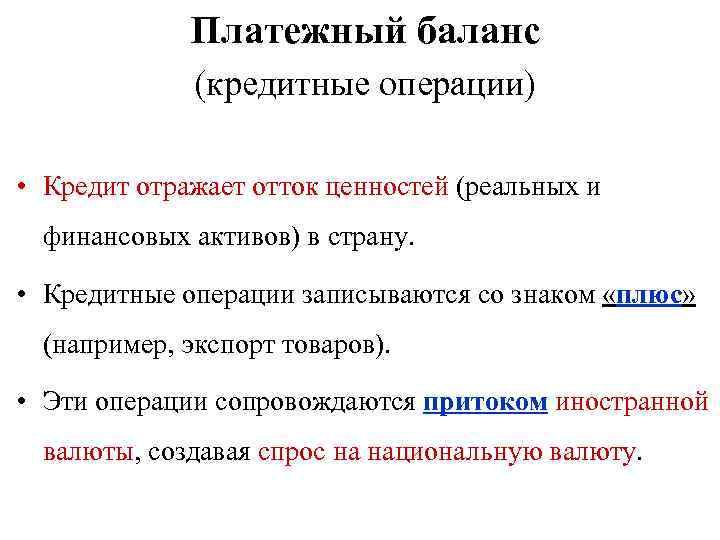 Платежный баланс
(кредитные операции)

• Кредит отражает отток ценностей (реальных и финансовых активов) в страну.

• Кредитные операции записываются со знаком «плюс» (например, экспорт товаров).

• Эти операции сопровождаются притоком иностранной валюты, создавая спрос на национальную валюту.